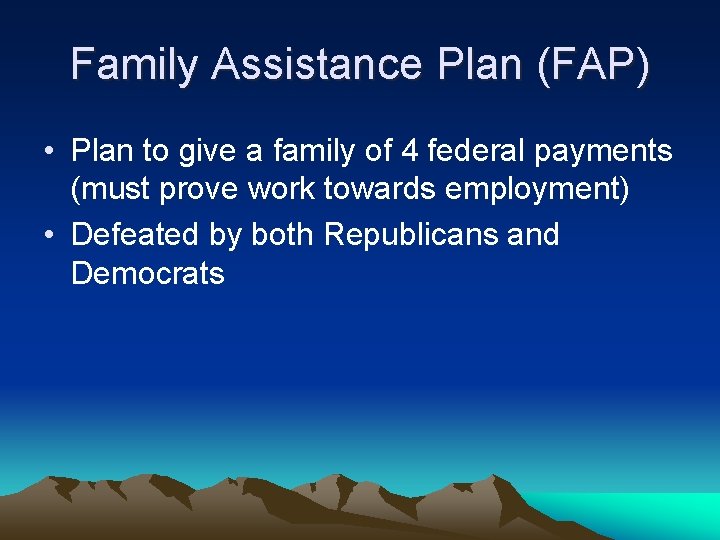 Family Assistance Plan (FAP)

• Plan to give a family of 4 federal payments (must prove work towards employment)
• Defeated by both Republicans and Democrats